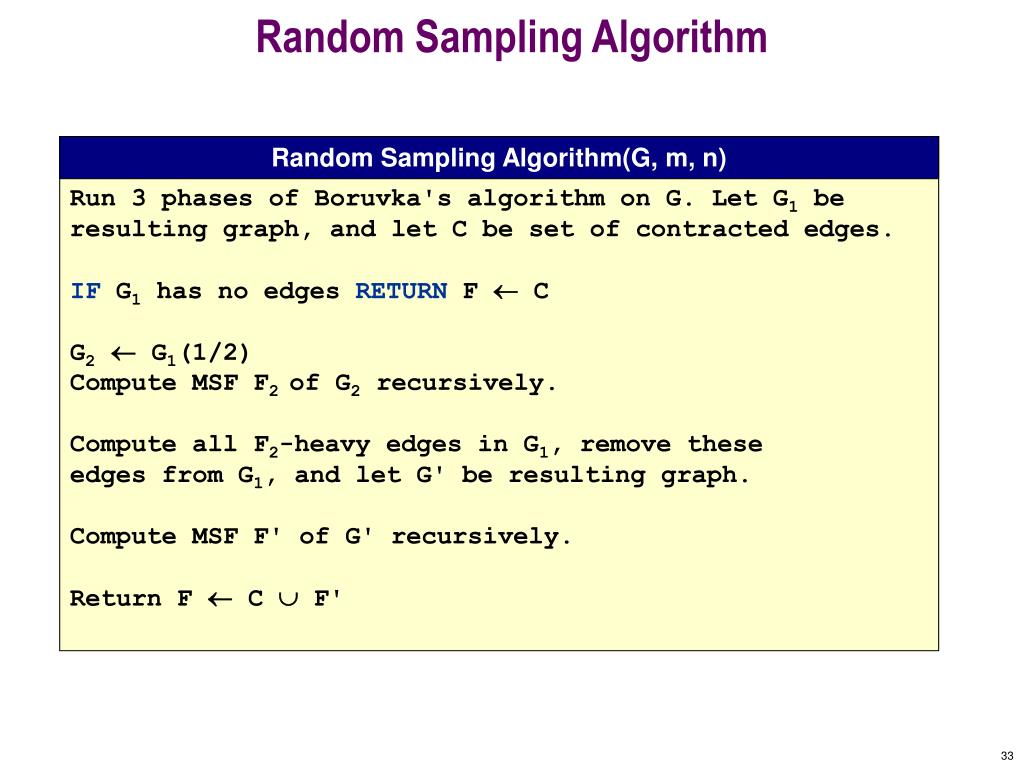 Random Sampling Algorithm

Random Sampling Algorithm(G, m, n)

Run 3 phases of Boruvka's algorithm on G. Let $G_1$ be resulting graph, and let C be set of contracted edges.

IF $G_1$ has no edges RETURN F $\leftarrow$ C

$G_2 \leftarrow G_1(1/2)$
Compute MSF $F_2$ of $G_2$ recursively.

Compute all $F_2$-heavy edges in $G_1$, remove these edges from $G_1$, and let G' be resulting graph.

Compute MSF F' of G' recursively.

Return F $\leftarrow$ C $\cup$ F'

33